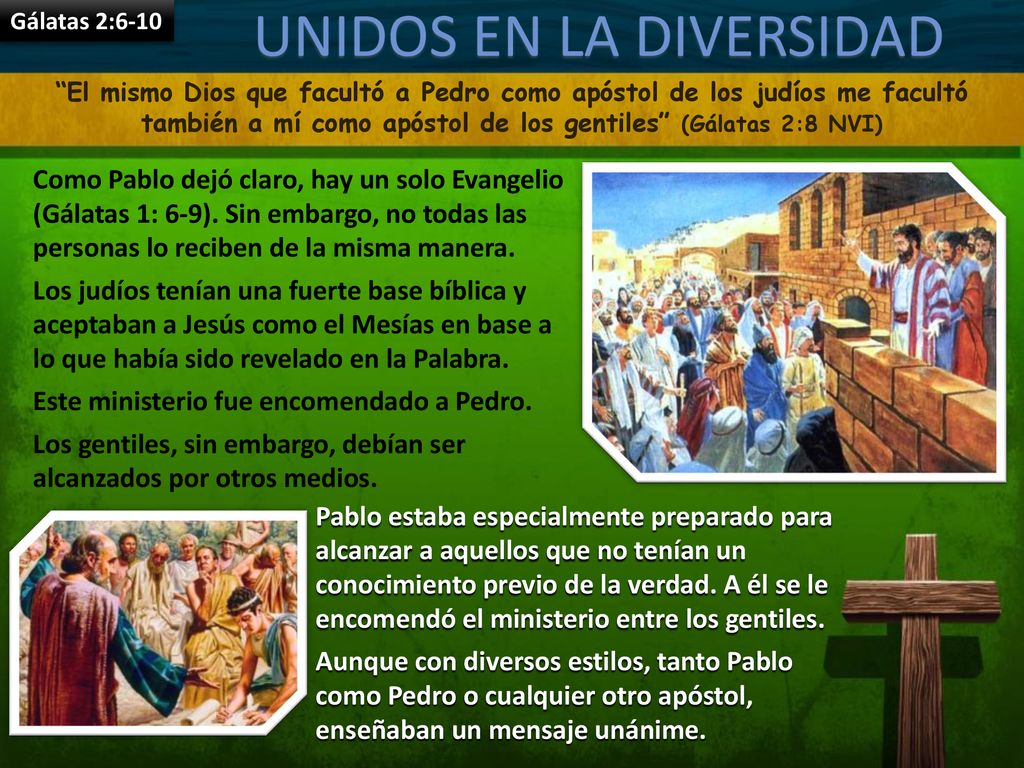 Gálatas 2:6-10

UNIDOS EN LA DIVERSIDAD

“El mismo Dios que facultó a Pedro como apóstol de los judíos me facultó también a mí como apóstol de los gentiles” (Gálatas 2:8 NVI)

Como Pablo dejó claro, hay un solo Evangelio (Gálatas 1: 6-9). Sin embargo, no todas las personas lo reciben de la misma manera.

Los judíos tenían una fuerte base bíblica y aceptaban a Jesús como el Mesías en base a lo que había sido revelado en la Palabra.

Este ministerio fue encomendado a Pedro.

Los gentiles, sin embargo, debían ser alcanzados por otros medios.

Pablo estaba especialmente preparado para alcanzar a aquellos que no tenían un conocimiento previo de la verdad. A él se le encomendó el ministerio entre los gentiles.

Aunque con diversos estilos, tanto Pablo como Pedro o cualquier otro apóstol, enseñaban un mensaje unánime.